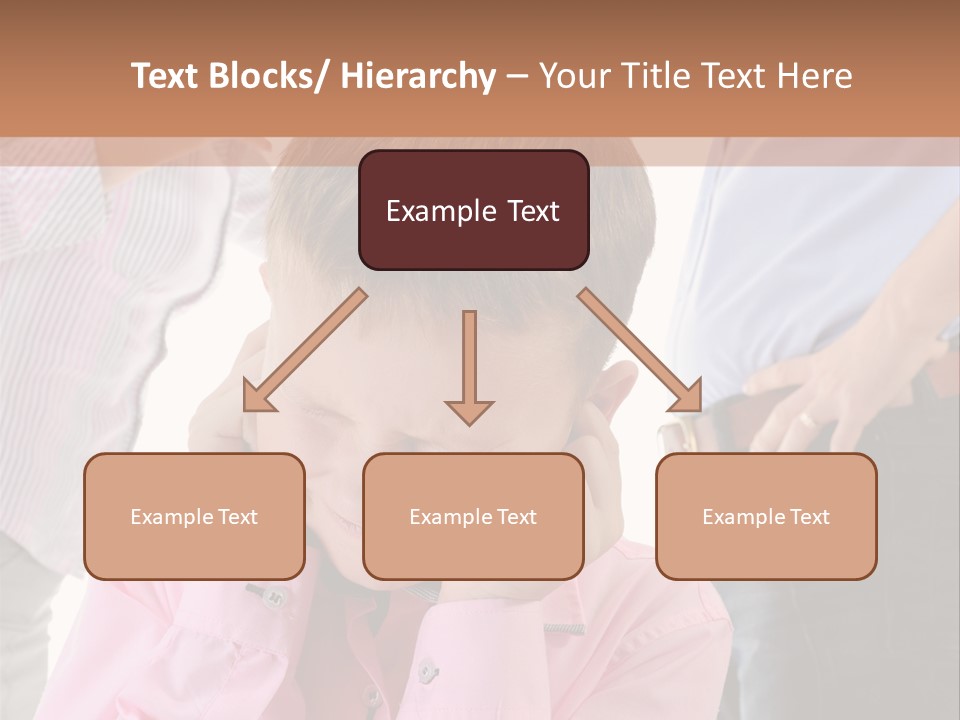 Text Blocks/ Hierarchy – Your Title Text Here

Example Text

Example Text

Example Text

Example Text